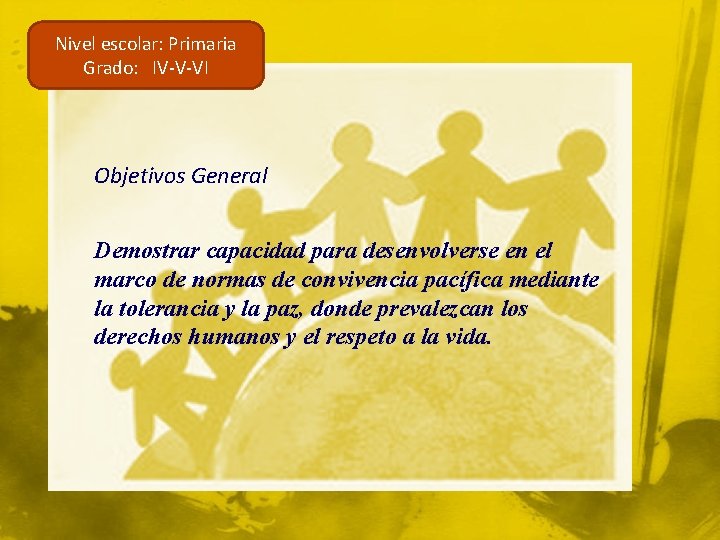 Nivel escolar: Primaria
Grado: IV-V-VI

Objetivos General

Demostrar capacidad para desenvolverse en el marco de normas de convivencia pacífica mediante la tolerancia y la paz, donde prevalezcan los derechos humanos y el respeto a la vida.